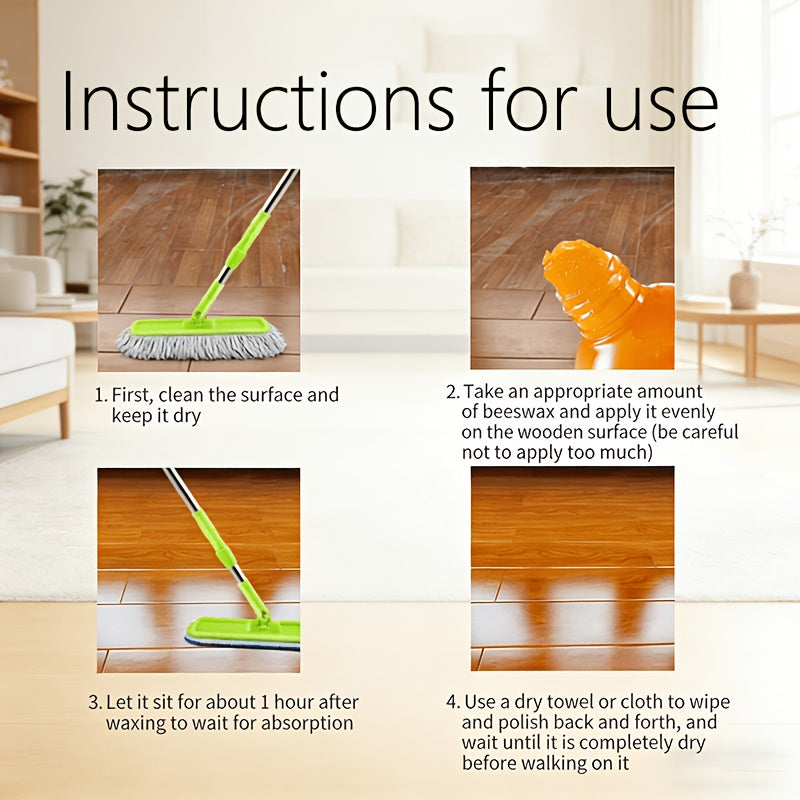 Instructions for use

1. First, clean the surface and keep it dry

2. Take an appropriate amount of beeswax and apply it evenly on the wooden surface (be careful not to apply too much)

3. Let it sit for about 1 hour after waxing to wait for absorption

4. Use a dry towel or cloth to wipe and polish back and forth, and wait until it is completely dry before walking on it